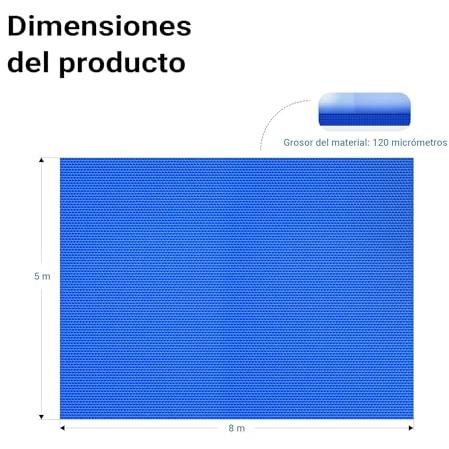 Dimensiones del producto

Grosor del material: 120 micrómetros

5 m

8 m